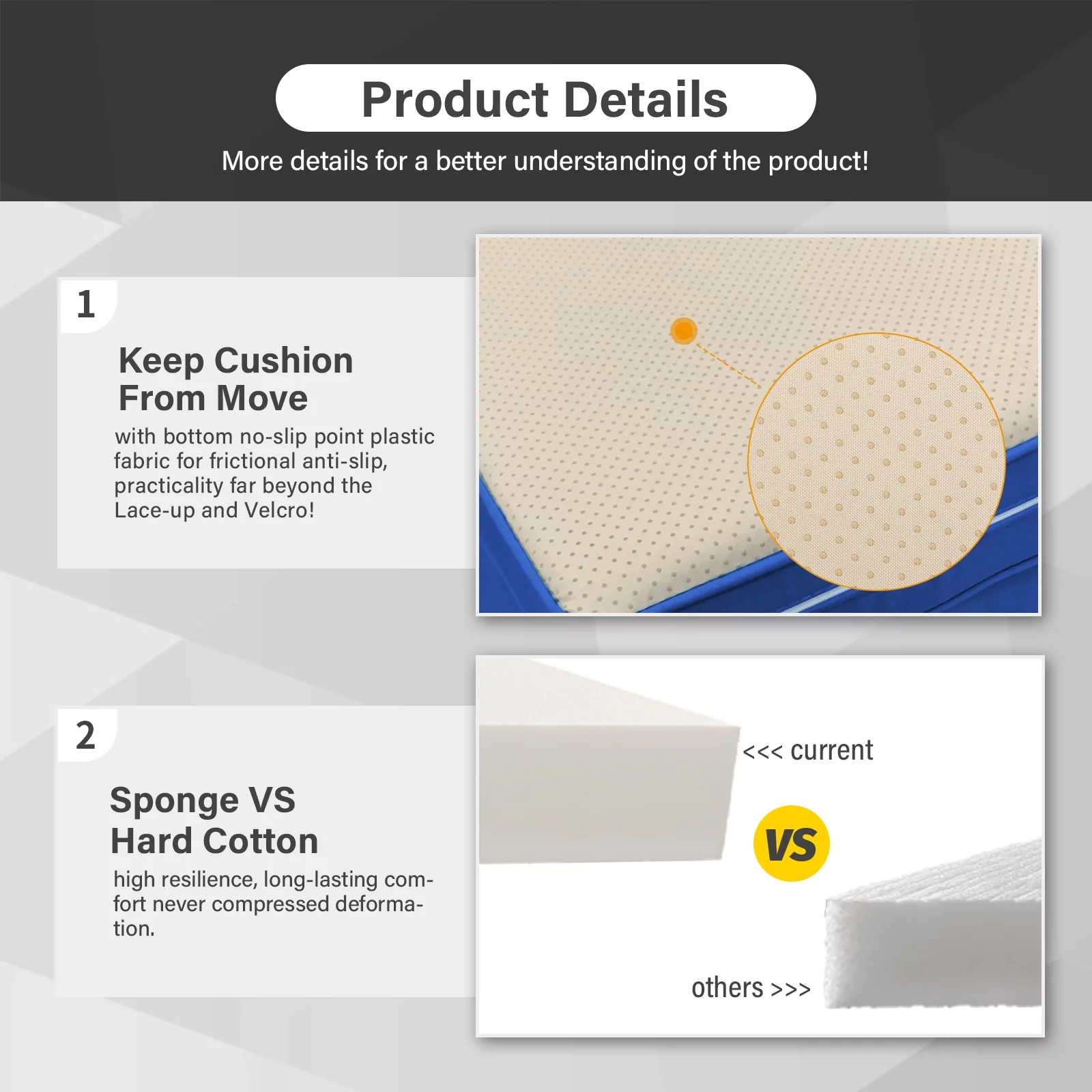 Product Details

More details for a better understanding of the product!

1

Keep Cushion
From Move

with bottom no-slip point plastic fabric for frictional anti-slip, practicality far beyond the Lace-up and Velcro!

2

Sponge VS
Hard Cotton

high resilience, long-lasting comfort never compressed deformation.

<<< current

VS

others >>>